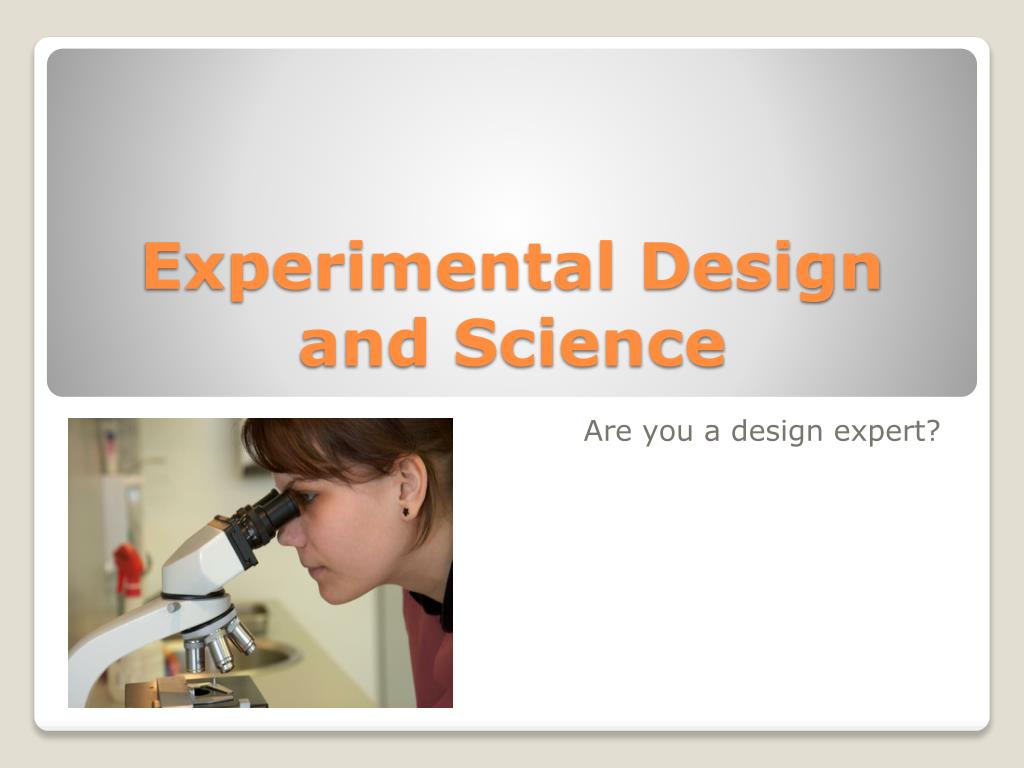 Experimental Design and Science

Are you a design expert?